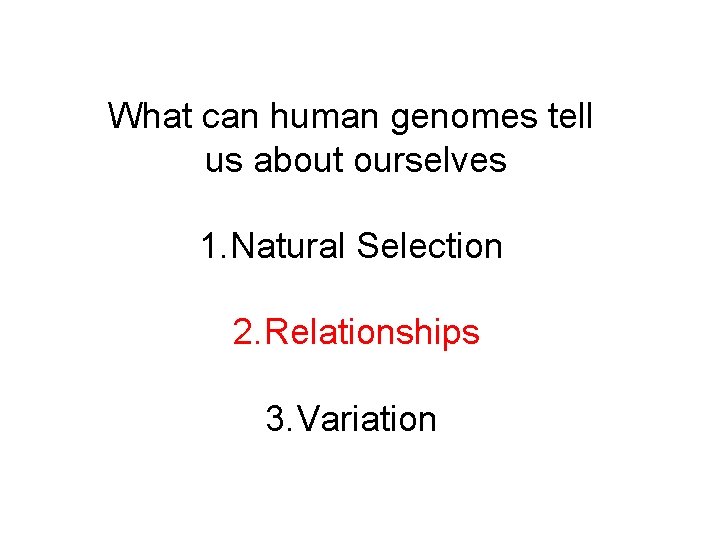 What can human genomes tell us about ourselves

1.Natural Selection

2.Relationships

3.Variation